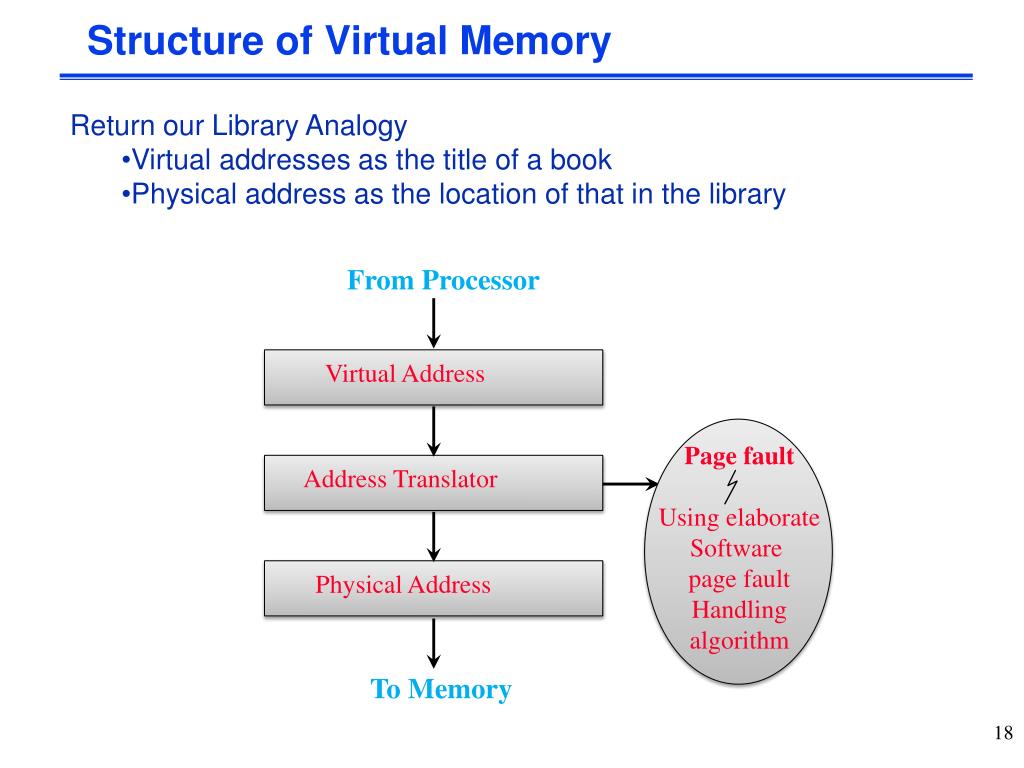 Structure of Virtual Memory

Return our Library Analogy
•Virtual addresses as the title of a book
•Physical address as the location of that in the library

From Processor

Virtual Address

Address Translator

Physical Address

To Memory

Page fault

Using elaborate Software page fault Handling algorithm

18